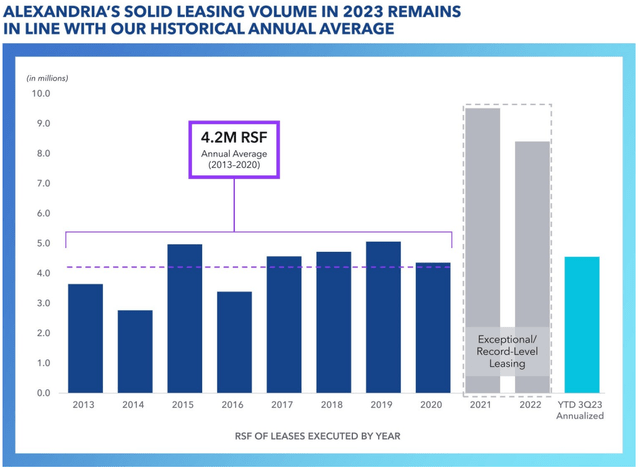 ALEXANDRIA'S SOLID LEASING VOLUME IN 2023 REMAINS IN LINE WITH OUR HISTORICAL ANNUAL AVERAGE

(in millions)

10.0
9.0
8.0
7.0
6.0
5.0
4.0
3.0
2.0
1.0
0.0

4.2M RSF
Annual Average
(2013-2020)

Exceptional/ Record-Level Leasing

2013
2014
2015
2016
2017
2018
2019
2020
2021
2022
YTD 3Q23 Annualized

RSF OF LEASES EXECUTED BY YEAR